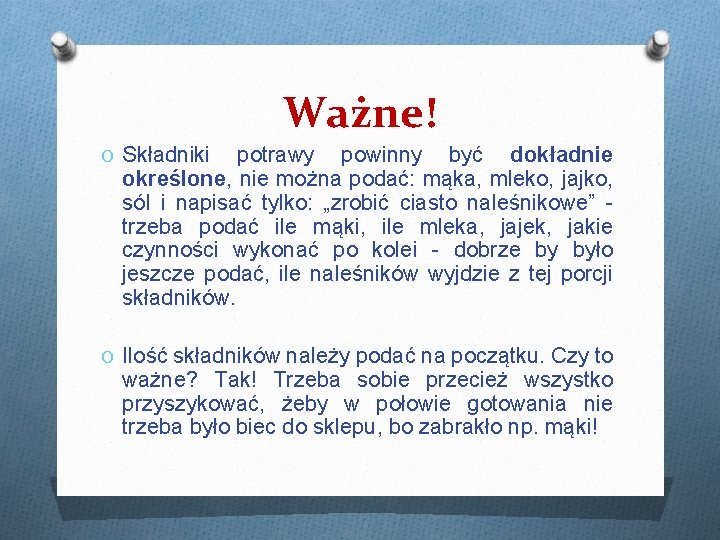 Ważne!

O Składniki potrawy powinny być dokładnie określone, nie można podać: mąka, mleko, jajko, sól i napisać tylko: „zrobić ciasto naleśnikowe” - trzeba podać ile mąki, ile mleka, jajek, jakie czynności wykonać po kolei - dobrze by było jeszcze podać, ile naleśników wyjdzie z tej porcji składników.

O Ilość składników należy podać na początku. Czy to ważne? Tak! Trzeba sobie przecież wszystko przyszykować, żeby w połowie gotowania nie trzeba było biec do sklepu, bo zabrakło np. mąki!